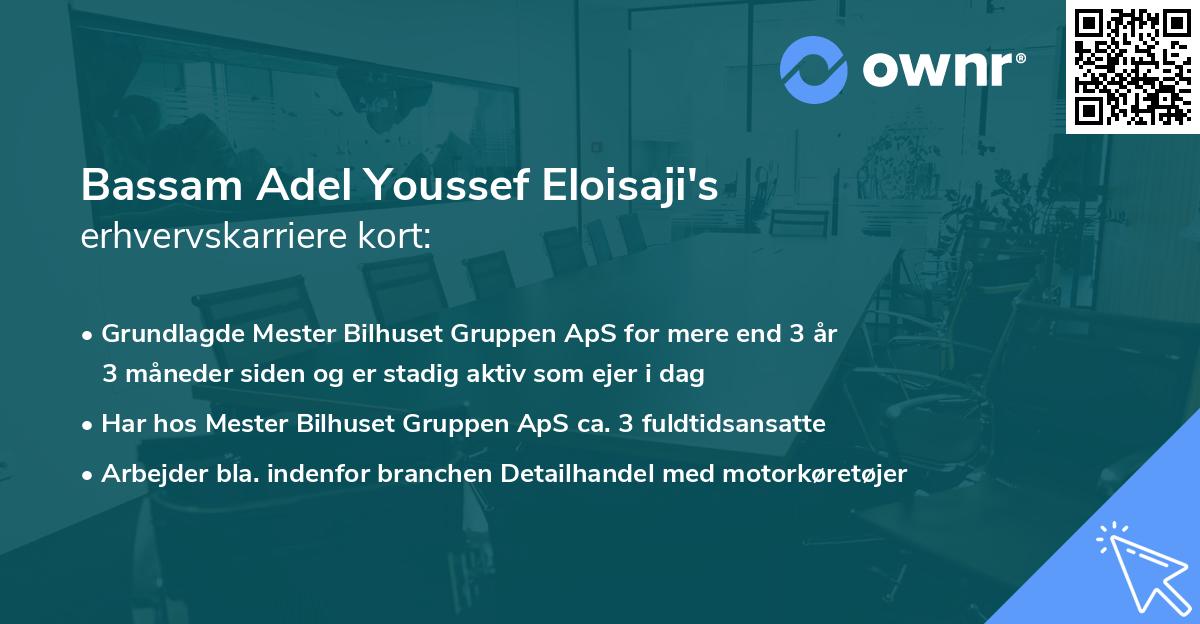 ownr®

Bassam Adel Youssef Eloisaji's
erhvervskarriere kort:

• Grundlagde Mester Bilhuset Gruppen ApS for mere end 3 år 3 måneder siden og er stadig aktiv som ejer i dag

• Har hos Mester Bilhuset Gruppen ApS ca. 3 fuldtidsansatte

• Arbejder bla. indenfor branchen Detailhandel med motorkøretøjer